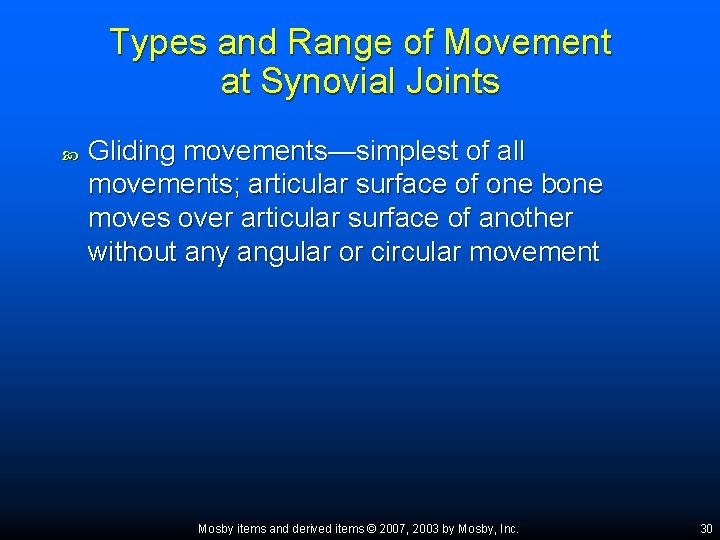 Types and Range of Movement at Synovial Joints

Gliding movements—simplest of all movements; articular surface of one bone moves over articular surface of another without any angular or circular movement

Mosby items and derived items © 2007, 2003 by Mosby, Inc.

30